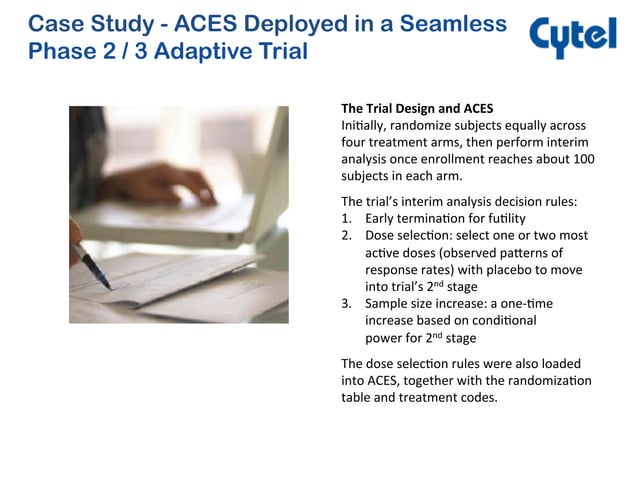 Case Study - ACES Deployed in a Seamless Phase 2 / 3 Adaptive Trial

Cytel

The Trial Design and ACES
Initially, randomize subjects equally across four treatment arms, then perform interim analysis once enrollment reaches about 100 subjects in each arm.

The trial's interim analysis decision rules:
1. Early termination for futility
2. Dose selection: select one or two most active doses (observed patterns of response rates) with placebo to move into trial's 2$^{nd}$ stage
3. Sample size increase: a one-time increase based on conditional power for 2$^{nd}$ stage

The dose selection rules were also loaded into ACES, together with the randomization table and treatment codes.